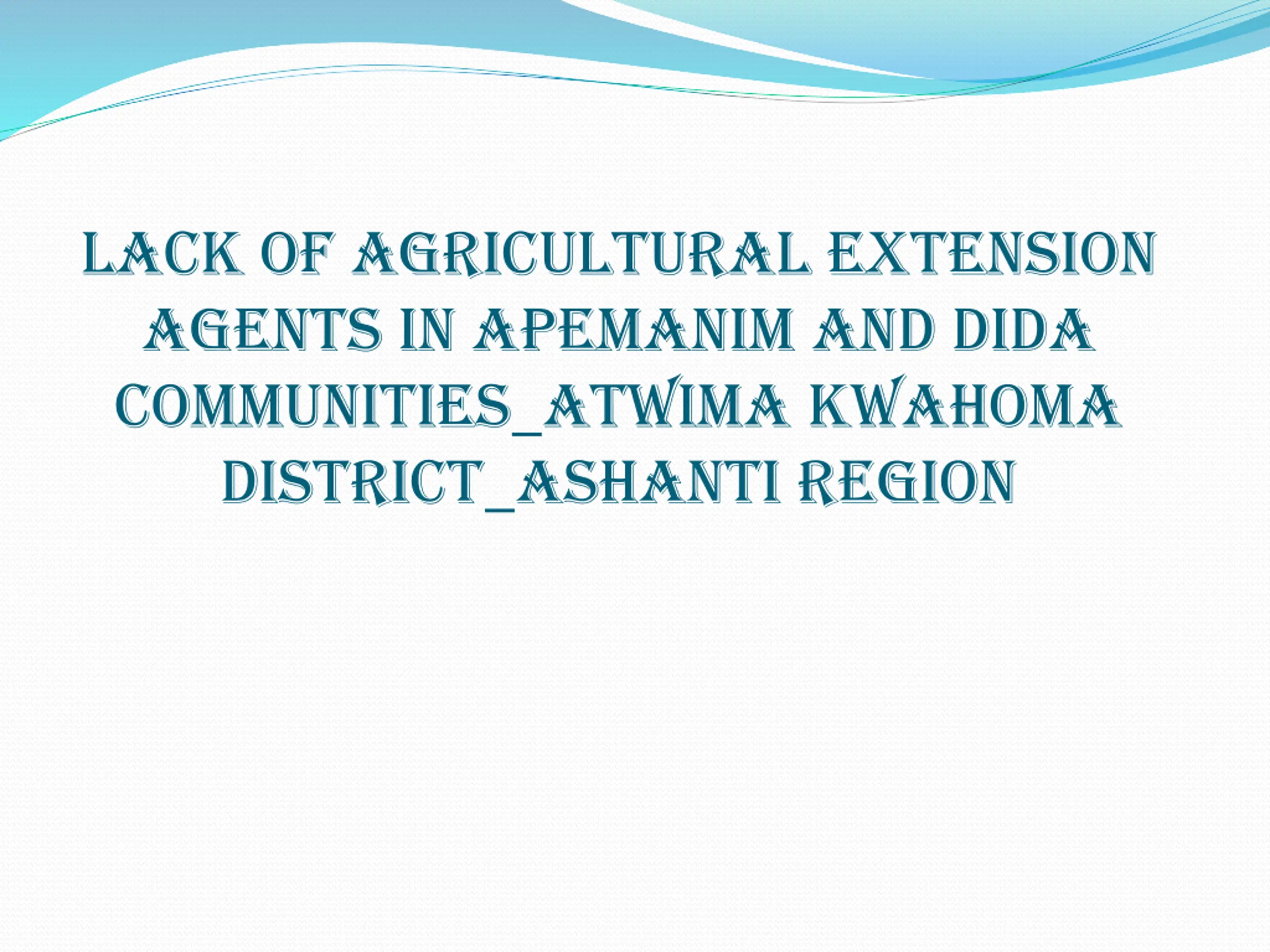 LACK OF AGRICULTURAL EXTENSION AGENTS IN APEMANIM AND DIDA COMMUNITIES_ATWIMA KWAHOMA DISTRICT_ASHANTI REGION